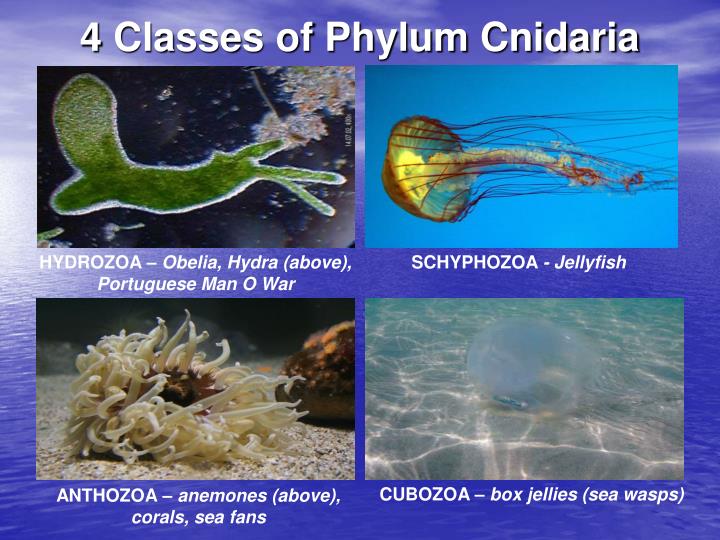 4 Classes of Phylum Cnidaria

HYDROZOA – Obelia, Hydra (above), Portuguese Man O War

SCHYPHOZOA - Jellyfish

ANTHOZOA – anemones (above), corals, sea fans

CUBOZOA – box jellies (sea wasps)